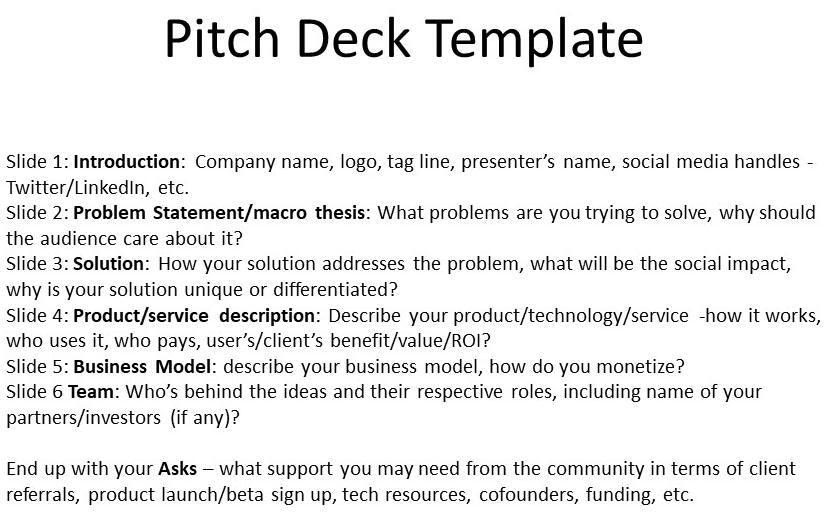 Pitch Deck Template

Slide 1: Introduction: Company name, logo, tag line, presenter's name, social media handles - Twitter/LinkedIn, etc.
Slide 2: Problem Statement/macro thesis: What problems are you trying to solve, why should the audience care about it?
Slide 3: Solution: How your solution addresses the problem, what will be the social impact, why is your solution unique or differentiated?
Slide 4: Product/service description: Describe your product/technology/service -how it works, who uses it, who pays, user's/client's benefit/value/ROI?
Slide 5: Business Model: describe your business model, how do you monetize?
Slide 6 Team: Who's behind the ideas and their respective roles, including name of your partners/investors (if any)?

End up with your Asks – what support you may need from the community in terms of client referrals, product launch/beta sign up, tech resources, cofounders, funding, etc.